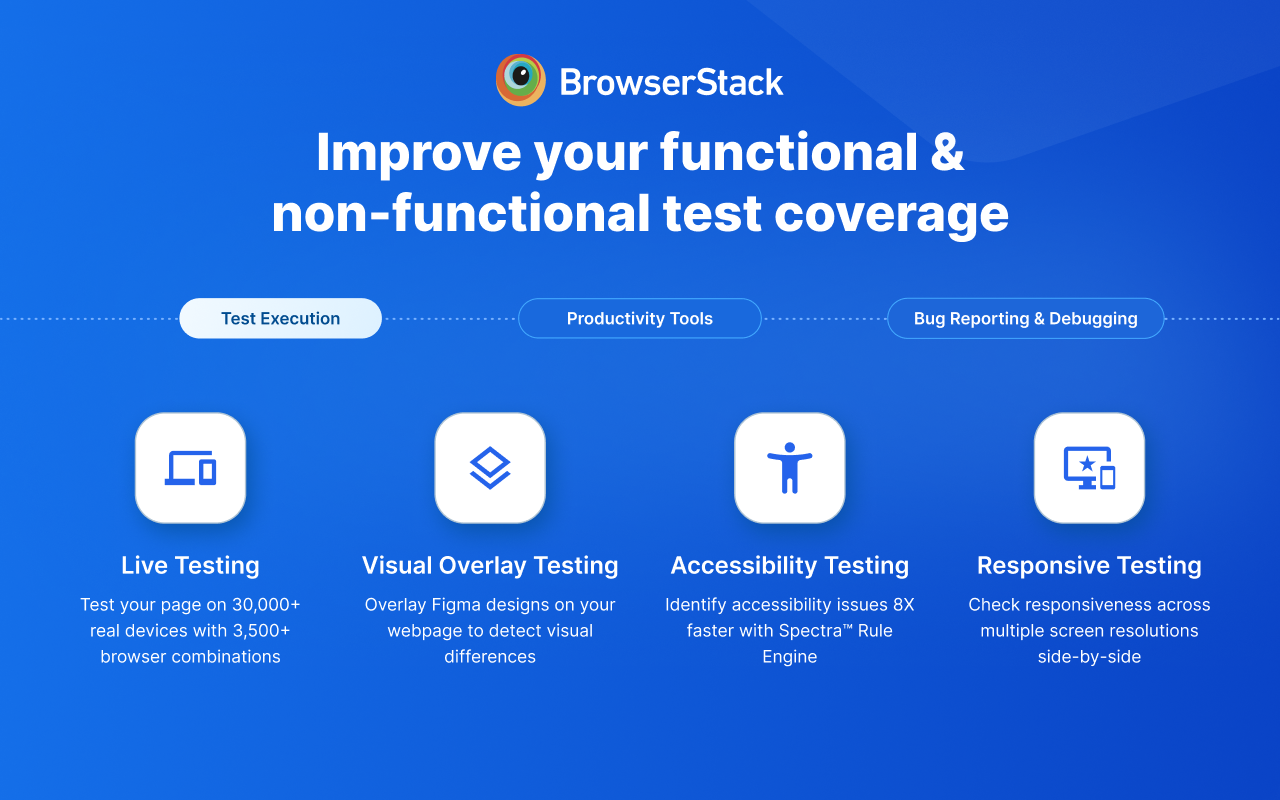 BrowserStack

Improve your functional & non-functional test coverage

Test Execution

Productivity Tools

Bug Reporting & Debugging

Live Testing

Test your page on 30,000+ real devices with 3,500+ browser combinations

Visual Overlay Testing

Overlay Figma designs on your webpage to detect visual differences

Accessibility Testing

Identify accessibility issues 8X faster with Spectra™ Rule Engine

Responsive Testing

Check responsiveness across multiple screen resolutions side-by-side